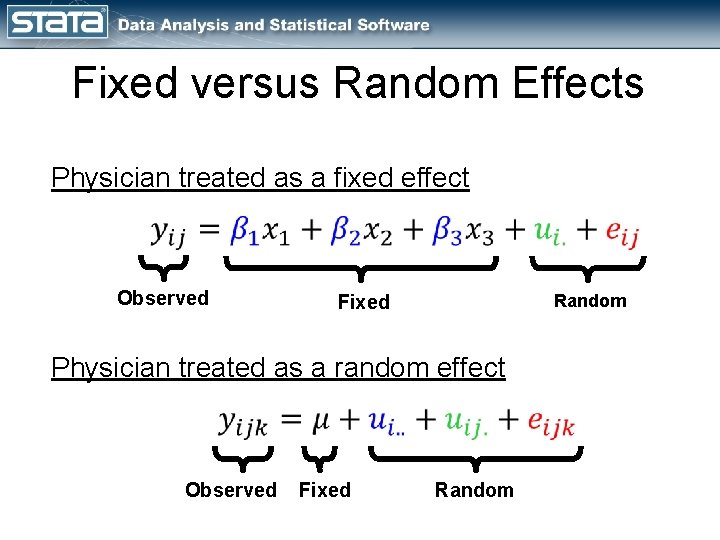 STATA Data Analysis and Statistical Software

Fixed versus Random Effects

Physician treated as a fixed effect

$y_{ij} = \beta_1 x_1 + \beta_2 x_2 + \beta_3 x_3 + u_{i.} + e_{ij}$

Observed Fixed Random

Physician treated as a random effect

$y_{ijk} = \mu + u_{i..} + u_{ij.} + e_{ijk}$

Observed Fixed Random